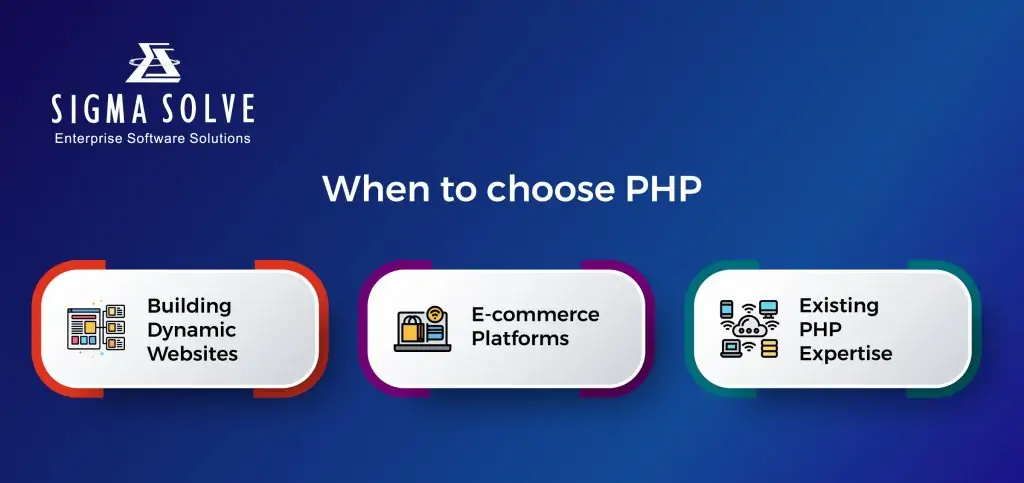 SIGMA SOLVE
Enterprise Software Solutions

When to choose PHP

Building Dynamic Websites

E-commerce Platforms

Existing PHP Expertise